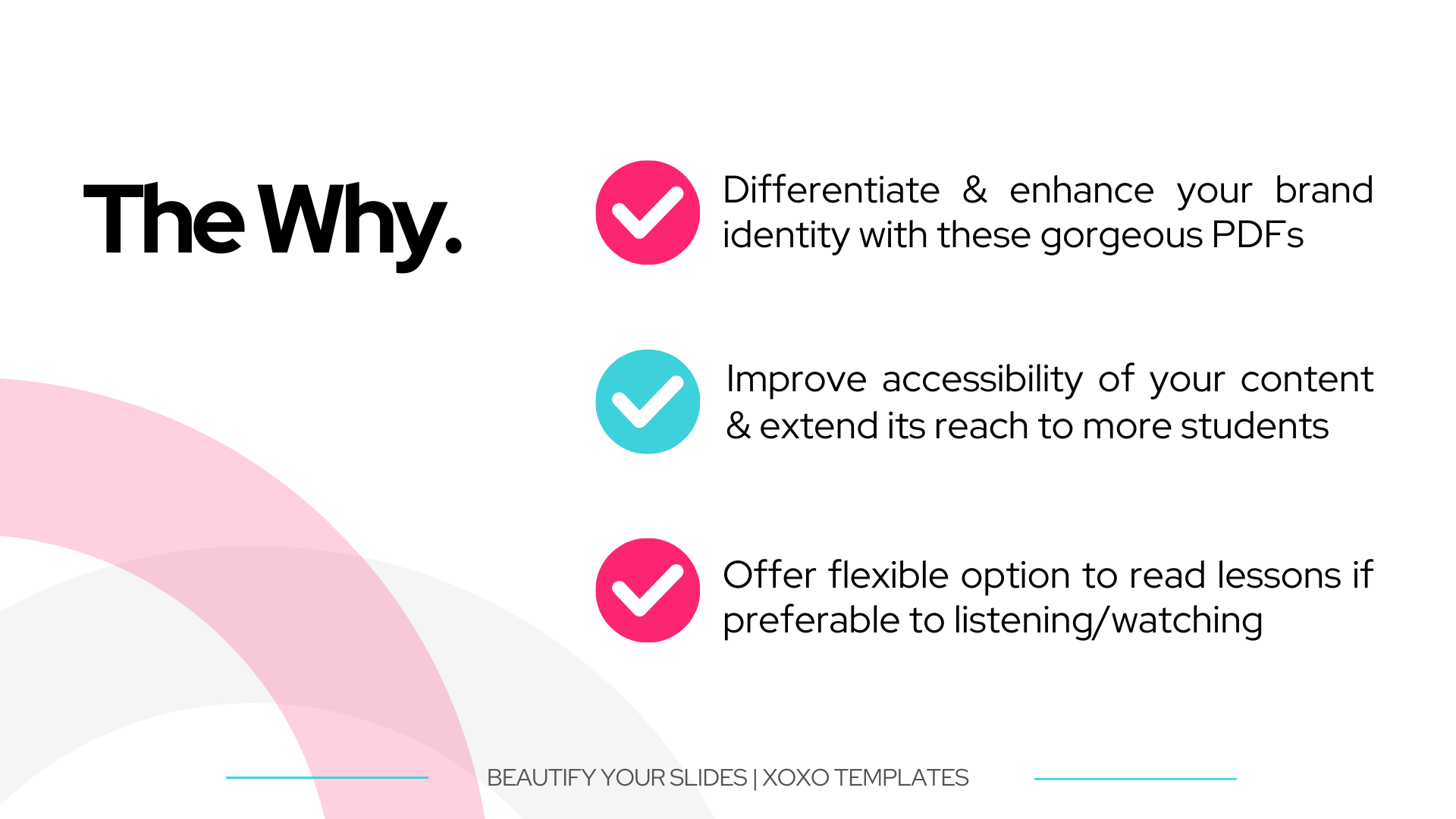 The Why.

Differentiate & enhance your brand identity with these gorgeous PDFs

Improve accessibility of your content & extend its reach to more students

Offer flexible option to read lessons if preferable to listening/watching

BEAUTIFY YOUR SLIDES | XOXO TEMPLATES